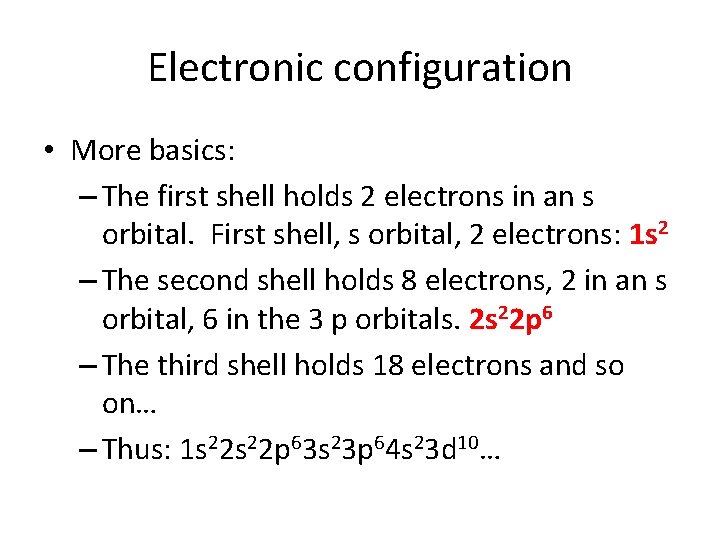 Electronic configuration

• More basics:

– The first shell holds 2 electrons in an s orbital. First shell, s orbital, 2 electrons: $1s^2$

– The second shell holds 8 electrons, 2 in an s orbital, 6 in the 3 p orbitals. $2s^22p^6$

– The third shell holds 18 electrons and so on…

– Thus: $1s^22s^22p^63s^23p^64s^23d^{10}$…